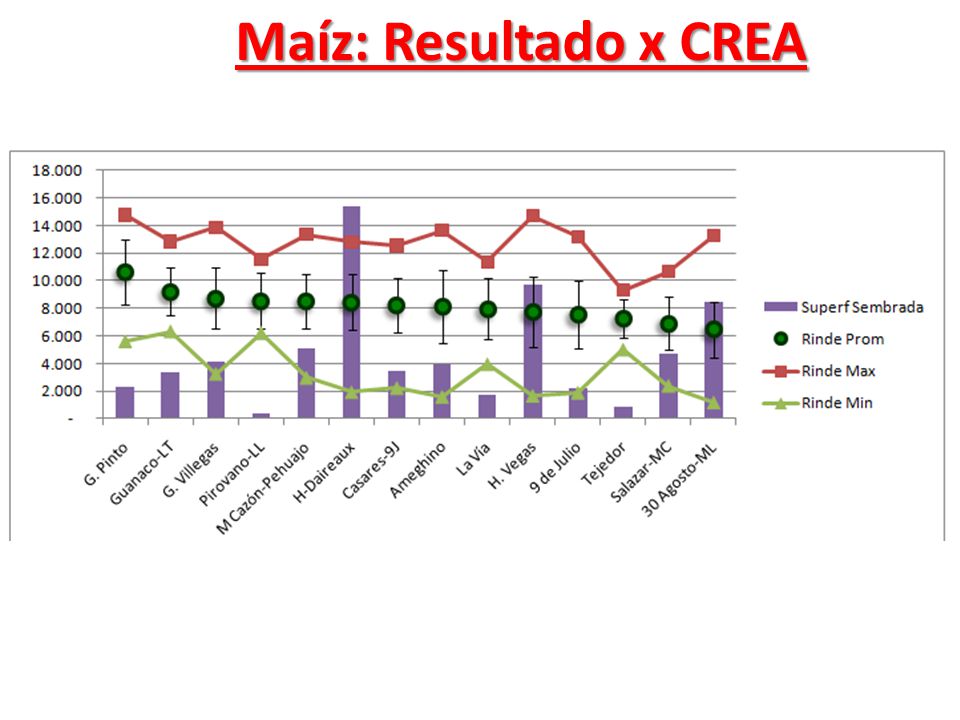 Maíz: Resultado x CREA

18.000
16.000
14.000
12.000
10.000
8.000
6.000
4.000
2.000
-

G. Pinto
Guanaco-LT
G. Villegas
Pirovano-LL
M Cazón-Pehuajo
H-Daireaux
Casares-9J
Ameghino
La Vía
H. Vegas
9 de Julio
Tejedor
Salazar-MC
30 Agosto-ML

Superf Sembrada
Rinde Prom
Rinde Max
Rinde Min